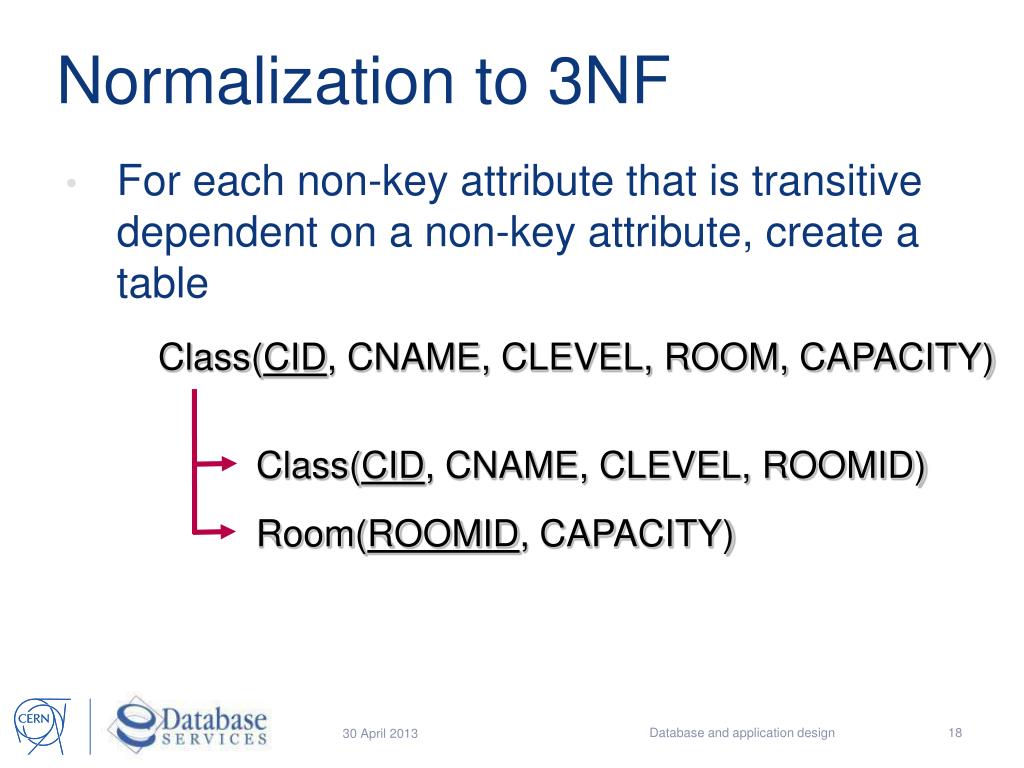 Normalization to 3NF

• For each non-key attribute that is transitive dependent on a non-key attribute, create a table

Class(CID, CNAME, CLEVEL, ROOM, CAPACITY)

Class(CID, CNAME, CLEVEL, ROOMID)

Room(ROOMID, CAPACITY)

CERN Database SERVICES

30 April 2013

Database and application design

18